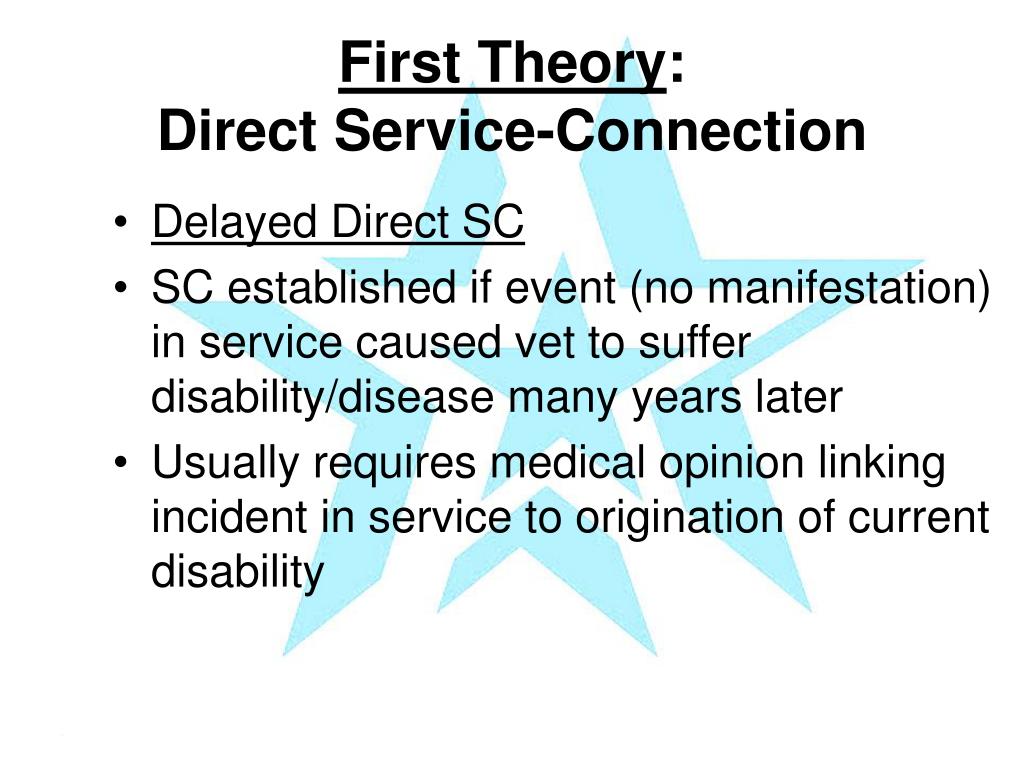 First Theory:
Direct Service-Connection

• Delayed Direct SC
• SC established if event (no manifestation) in service caused vet to suffer disability/disease many years later
• Usually requires medical opinion linking incident in service to origination of current disability